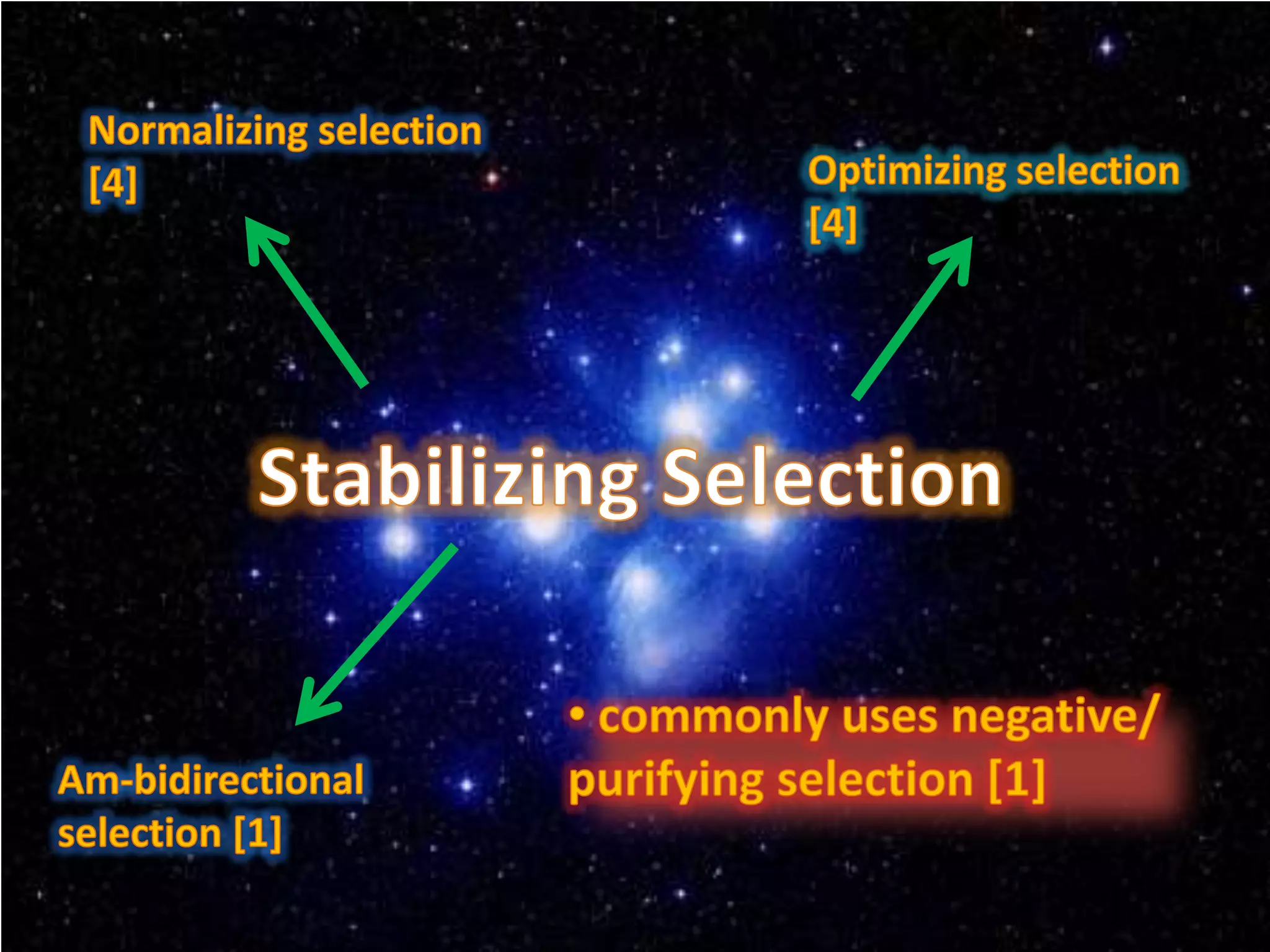 Normalizing selection [4]

Optimizing selection [4]

Stabilizing Selection

Am-bidirectional selection [1]

• commonly uses negative/ purifying selection [1]